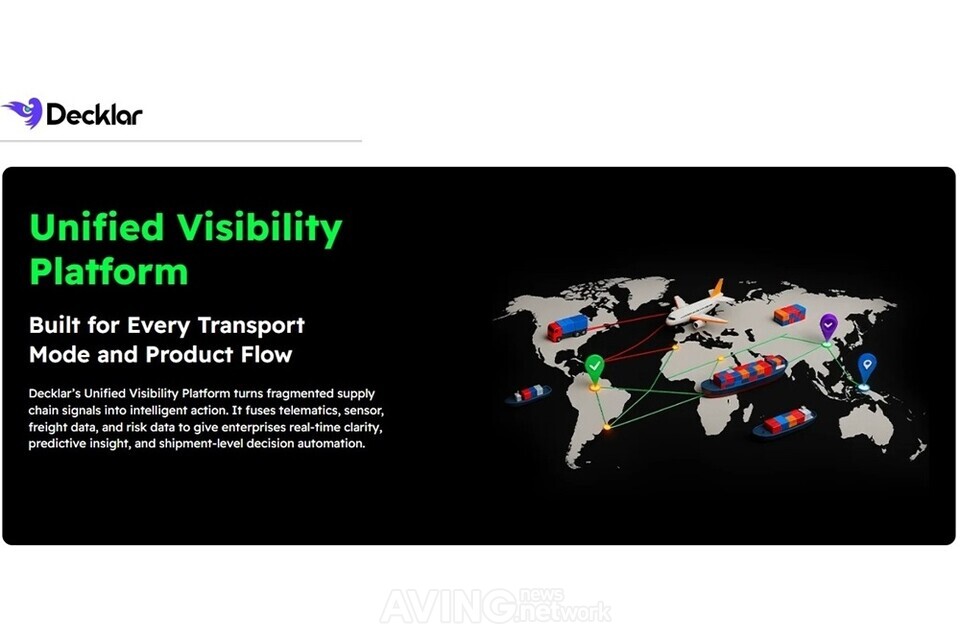 Decklar

Unified Visibility Platform

Built for Every Transport Mode and Product Flow

Decklar's Unified Visibility Platform turns fragmented supply chain signals into intelligent action. It fuses telematics, sensor, freight data, and risk data to give enterprises real-time clarity, predictive insight, and shipment-level decision automation.

AVING news network